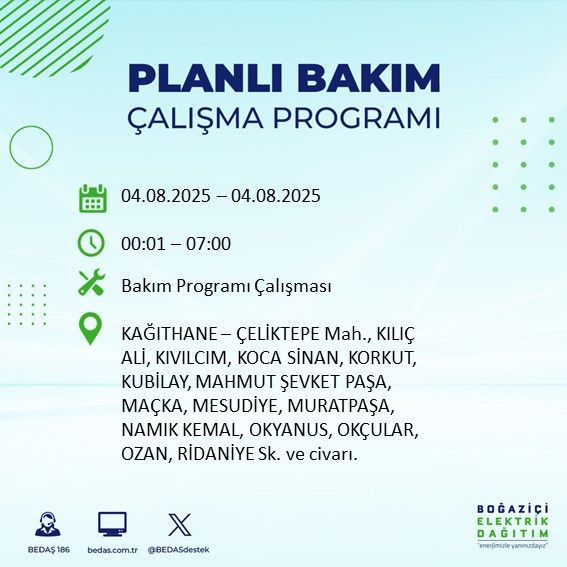 PLANLI BAKIM
ÇALIŞMA PROGRAMI

04.08.2025 – 04.08.2025

00:01 – 07:00

Bakım Programı Çalışması

KAĞITHANE – ÇELİKTEPE Mah., KILIÇ ALİ, KIVILCIM, KOCA SİNAN, KORKUT, KUBİLAY, MAHMUT ŞEVKET PAŞA, MAÇKA, MESUDİYE, MURATPAŞA, NAMIK KEMAL, OKYANUS, OKÇULAR, OZAN, RİDANİYE Sk. ve civarı.

BEDAŞ 186
bedas.com.tr
@BEDASdestek

BOĞAZİÇİ
ELEKTRİK
DAĞITIM
"enerjimizle yanınızdayız"